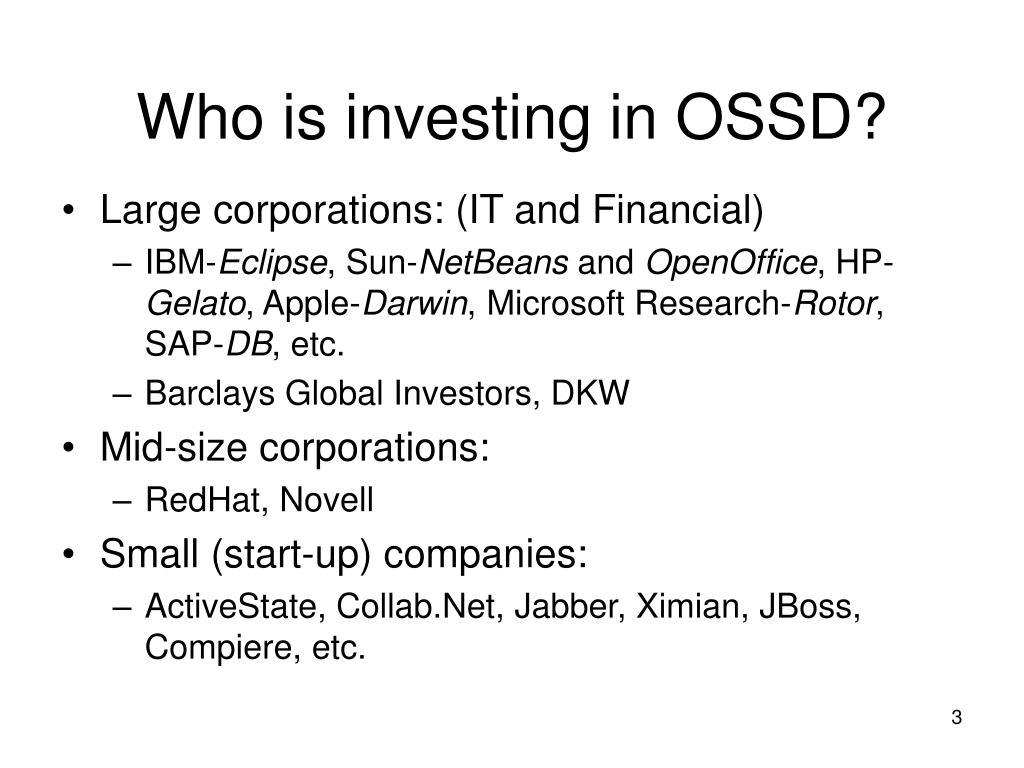 Who is investing in OSSD?

• Large corporations: (IT and Financial)
– IBM-Eclipse, Sun-NetBeans and OpenOffice, HP-Gelato, Apple-Darwin, Microsoft Research-Rotor, SAP-DB, etc.
– Barclays Global Investors, DKW
• Mid-size corporations:
– RedHat, Novell
• Small (start-up) companies:
– ActiveState, Collab.Net, Jabber, Ximian, JBoss, Compiere, etc.

3